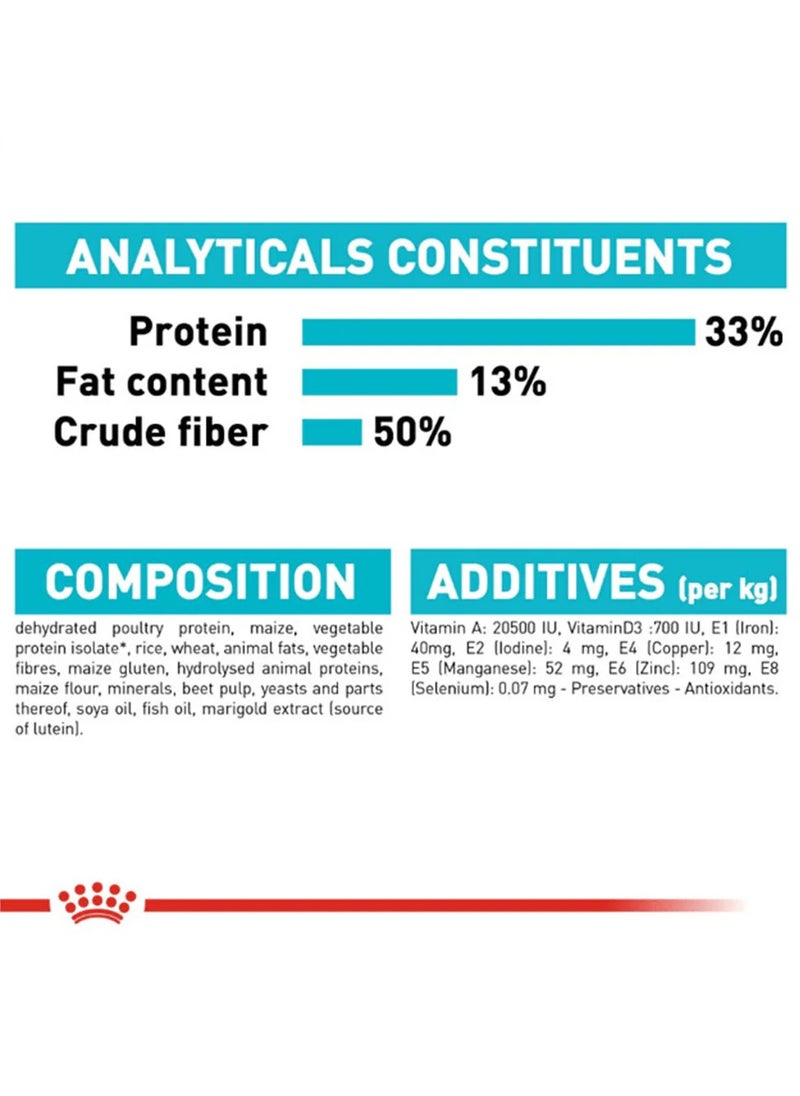 ANALYTICALS CONSTITUENTS

Protein 33%
Fat content 13%
Crude fiber 50%

COMPOSITION

dehydrated poultry protein, maize, vegetable protein isolate*, rice, wheat, animal fats, vegetable fibres, maize gluten, hydrolysed animal proteins, maize flour, minerals, beet pulp, yeasts and parts thereof, soya oil, fish oil, marigold extract (source of lutein).

ADDITIVES (per kg)

Vitamin A: 20500 IU, VitaminD3 :700 IU, E1 (Iron): 40mg, E2 (Iodine): 4 mg, E4 (Copper): 12 mg, E5 (Manganese): 52 mg, E6 (Zinc): 109 mg, E8 (Selenium): 0.07 mg - Preservatives - Antioxidants.